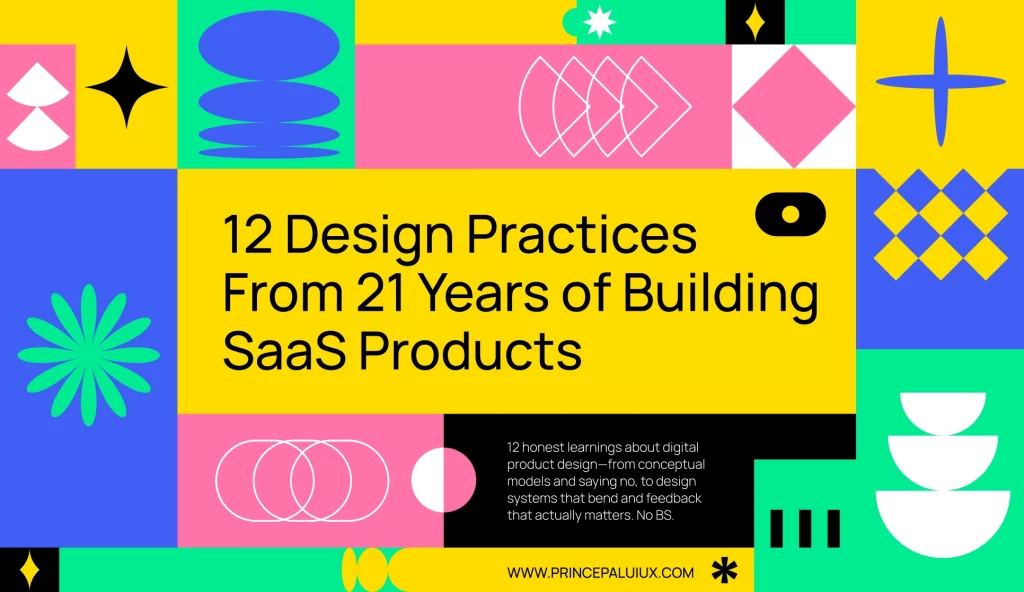 12 Design Practices From 21 Years of Building SaaS Products

12 honest learnings about digital product design—from conceptual models and saying no, to design systems that bend and feedback that actually matters. No BS.

WWW.PRINCEPALUIUX.COM